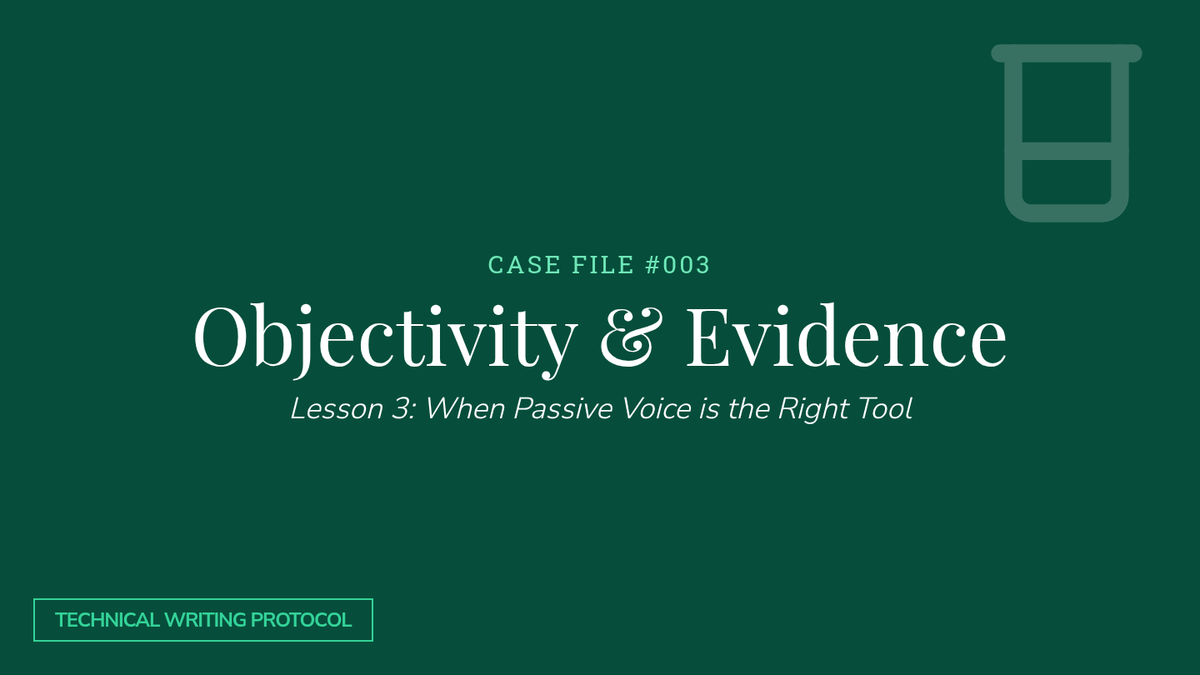 CASE FILE #003

Objectivity & Evidence

Lesson 3: When Passive Voice is the Right Tool

TECHNICAL WRITING PROTOCOL